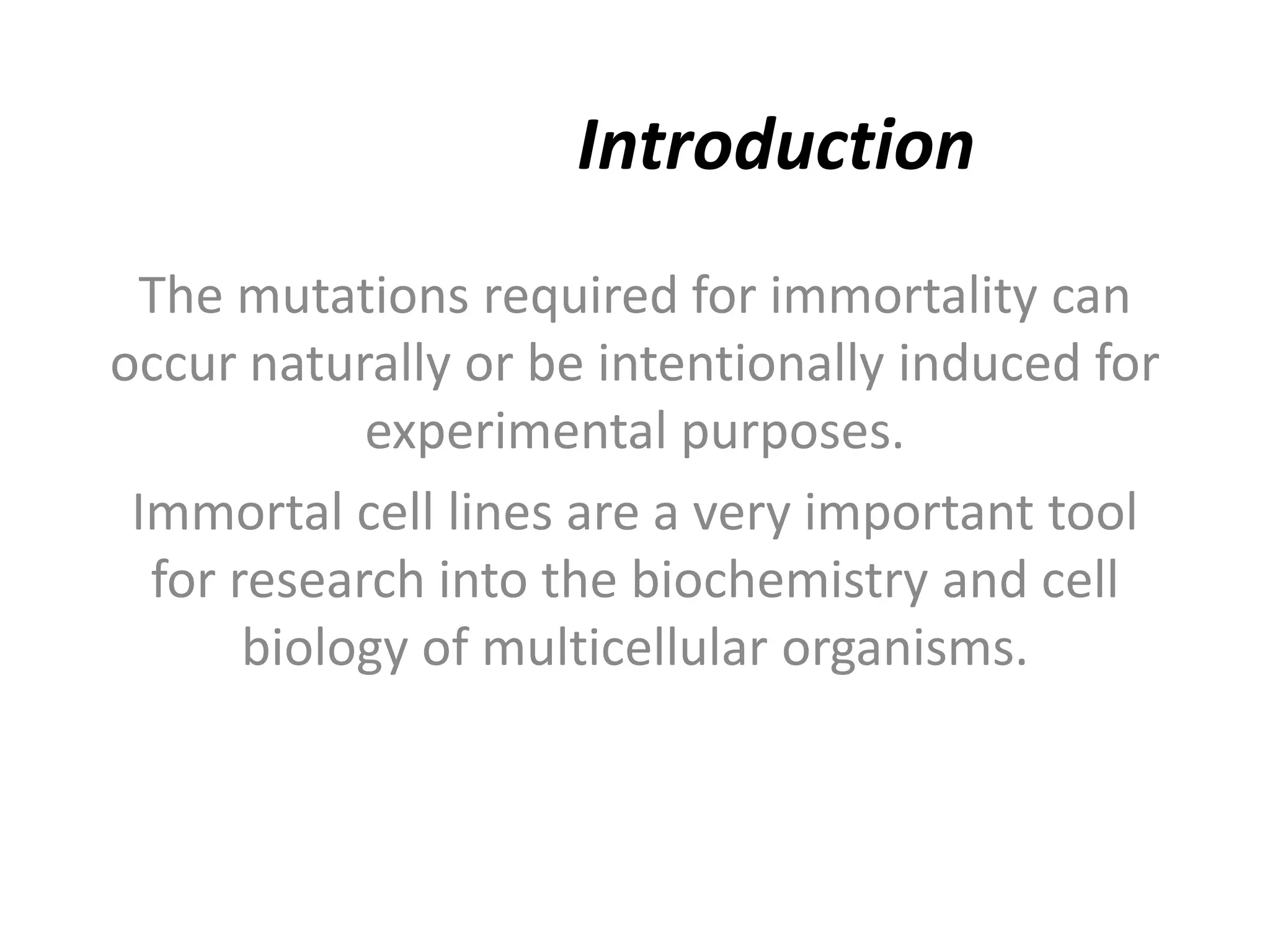 Introduction

The mutations required for immortality can occur naturally or be intentionally induced for experimental purposes.

Immortal cell lines are a very important tool for research into the biochemistry and cell biology of multicellular organisms.